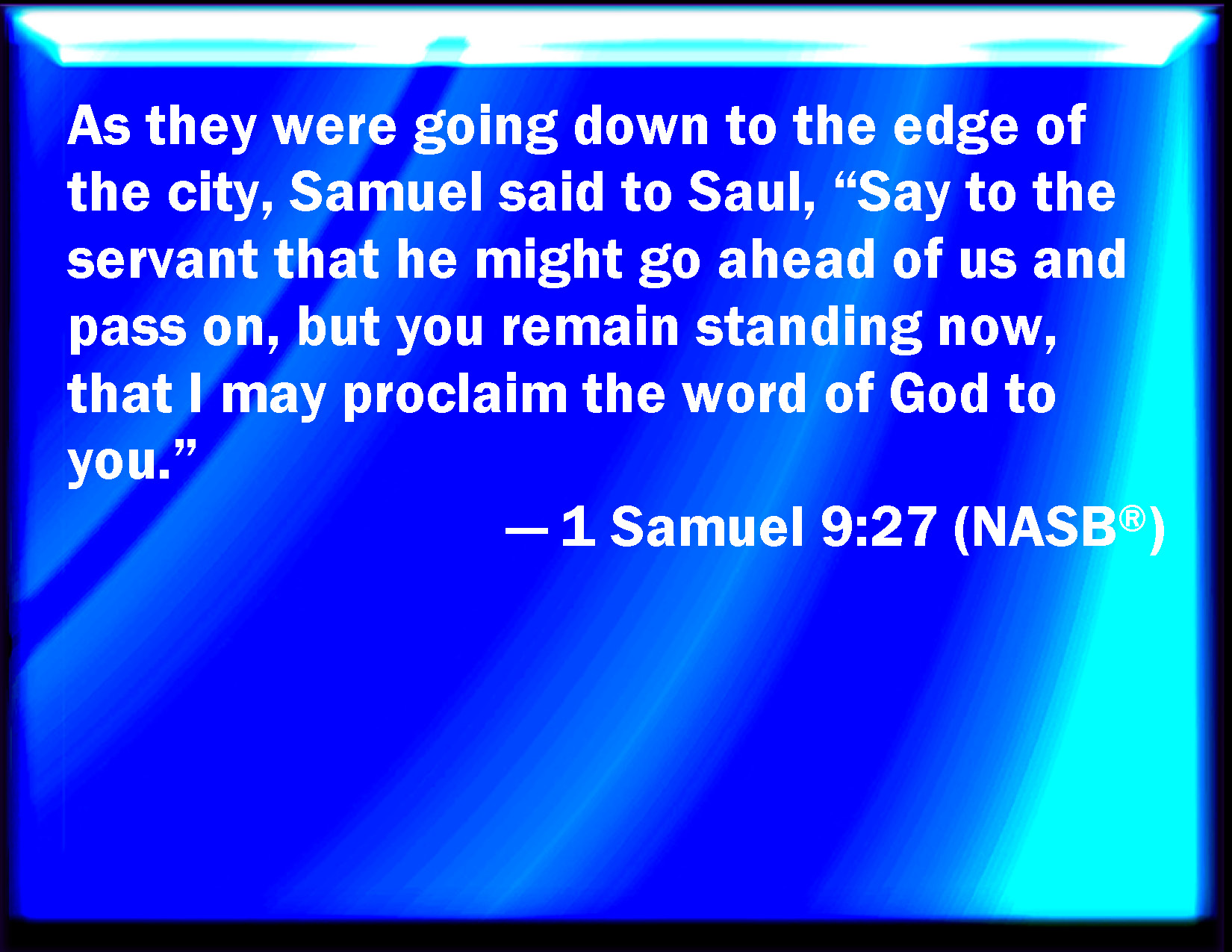 As they were going down to the edge of the city, Samuel said to Saul, “Say to the servant that he might go ahead of us and pass on, but you remain standing now, that I may proclaim the word of God to you.”

— 1 Samuel 9:27 (NASB®)